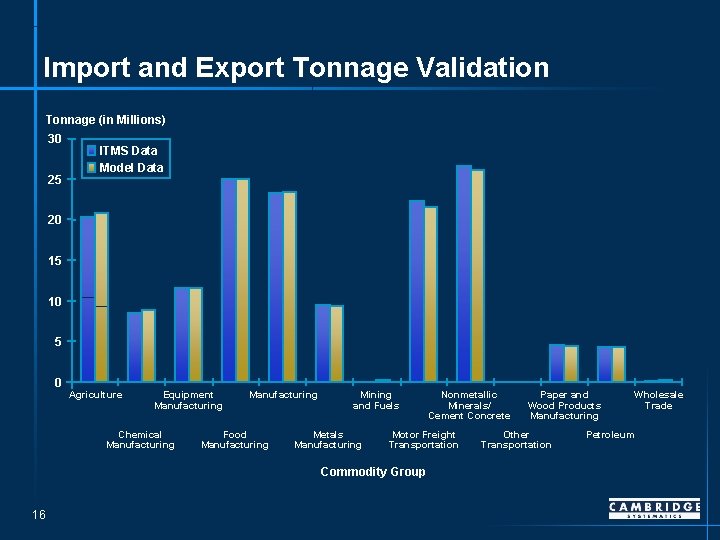 Import and Export Tonnage Validation

Tonnage (in Millions)

30
25
20
15
10
5
0

ITMS Data
Model Data

Agriculture
Chemical Manufacturing
Equipment Manufacturing
Food Manufacturing
Manufacturing
Metals Manufacturing
Mining and Fuels
Motor Freight Transportation
Nonmetallic Minerals/ Cement Concrete
Other Transportation
Paper and Wood Products Manufacturing
Petroleum
Wholesale Trade

Commodity Group

16

CAMBRIDGE
SYSTEMATICS